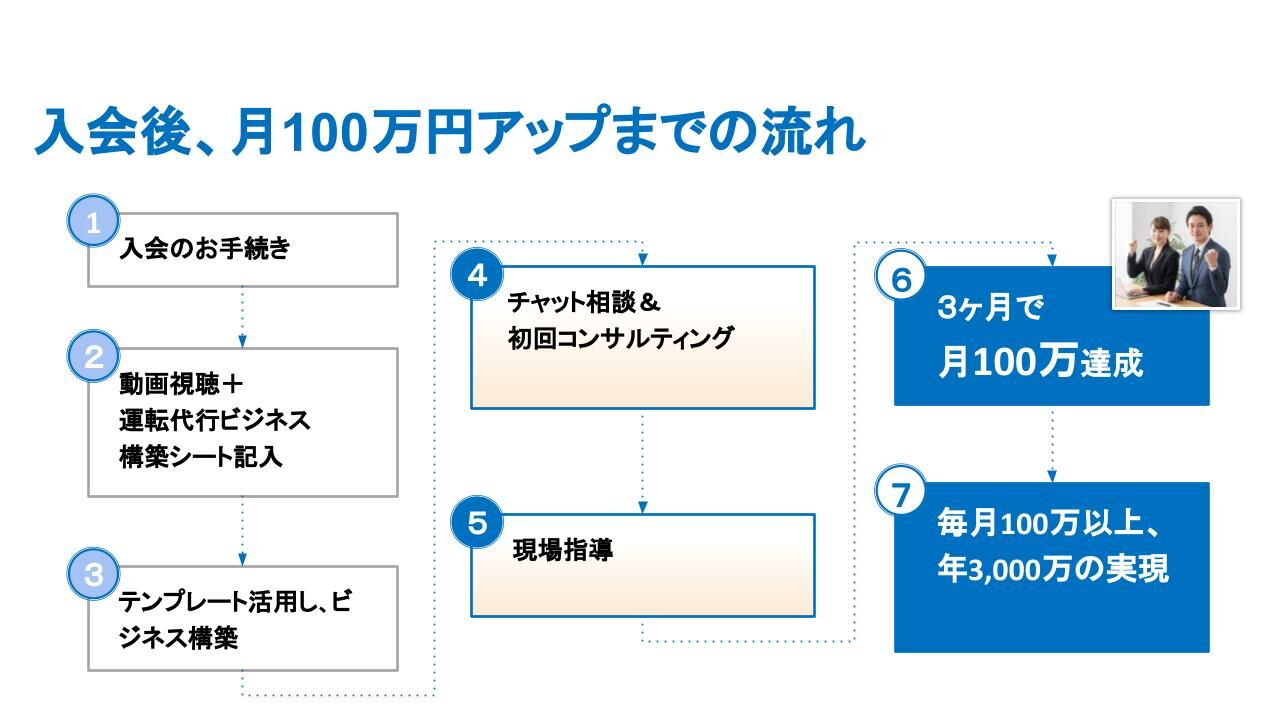 入会後、月100万円アップまでの流れ

1
入会のお手続き

2
動画視聴＋
運転代行ビジネス
構築シート記入

3
テンプレート活用し、ビジネス構築

4
チャット相談＆
初回コンサルティング

5
現場指導

6
3ヶ月で
月100万達成

7
毎月100万以上、
年3,000万の実現